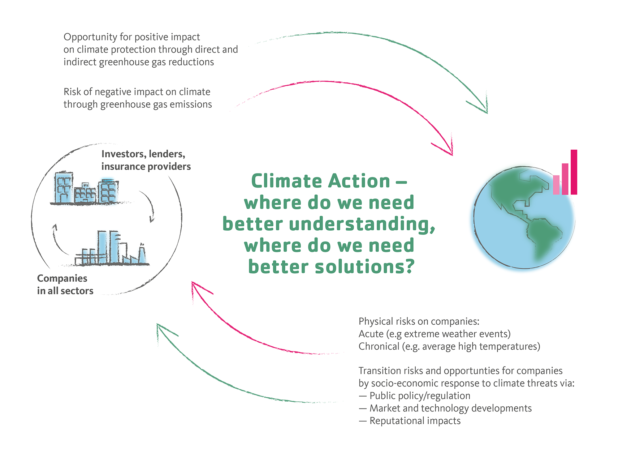 Opportunity for positive impact on climate protection through direct and indirect greenhouse gas reductions

Risk of negative impact on climate through greenhouse gas emissions

Investors, lenders, insurance providers

Companies in all sectors

Climate Action – where do we need better understanding, where do we need better solutions?

Physical risks on companies:
Acute (e.g extreme weather events)
Chronical (e.g. average high temperatures)

Transition risks and opportunties for companies by socio-economic response to climate threats via:
— Public policy/regulation
— Market and technology developments
— Reputational impacts